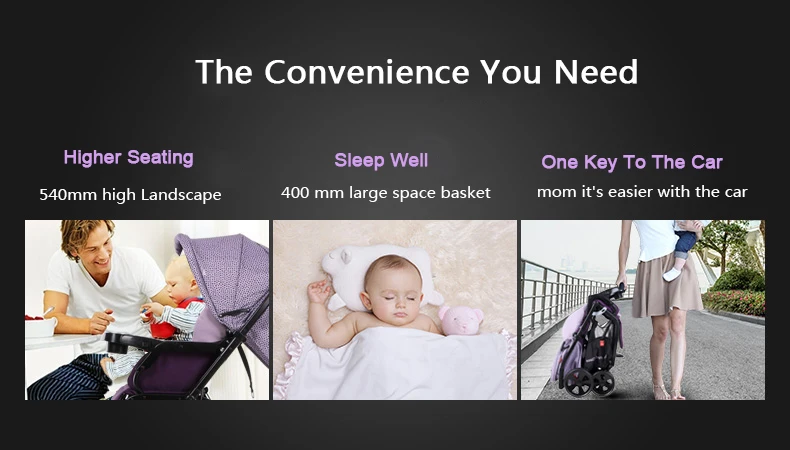 The Convenience You Need

Higher Seating

540mm high Landscape

Sleep Well

400 mm large space basket

One Key To The Car

mom it's easier with the car